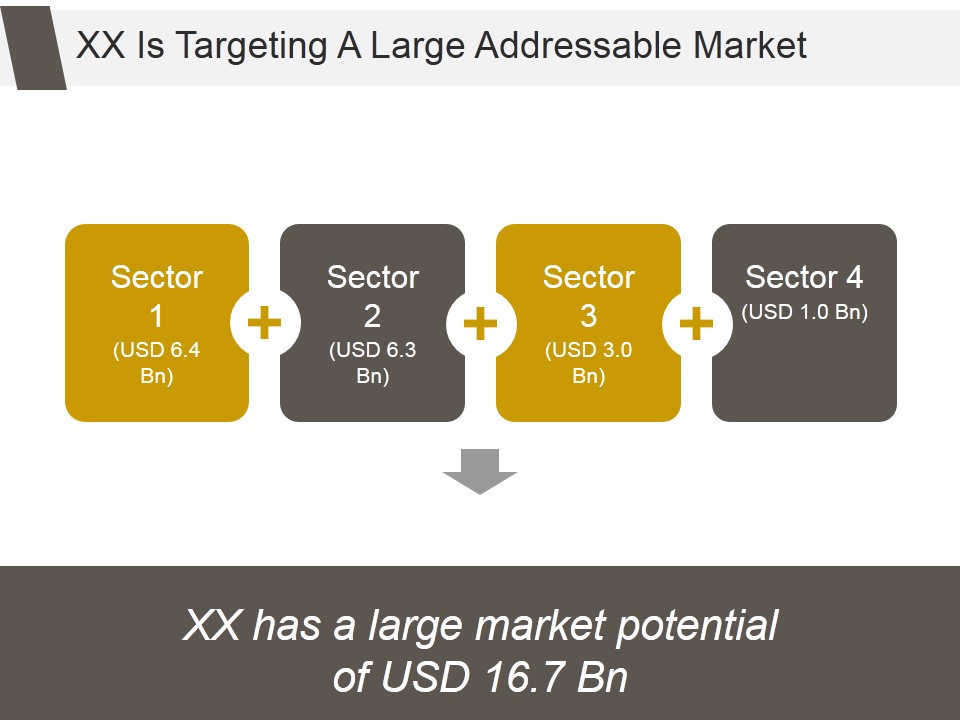 XX Is Targeting A Large Addressable Market

Sector 1 (USD 6.4 Bn)

+

Sector 2 (USD 6.3 Bn)

+

Sector 3 (USD 3.0 Bn)

+

Sector 4 (USD 1.0 Bn)

XX has a large market potential of USD 16.7 Bn